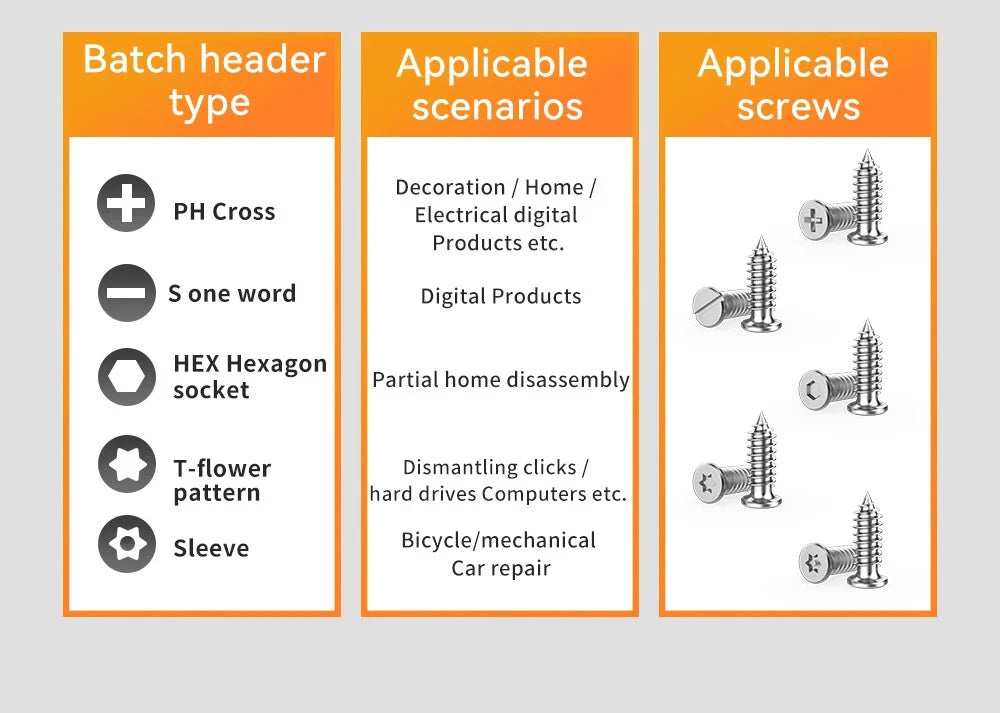 Batch header type

PH Cross

S one word

HEX Hexagon socket

T-flower pattern

Sleeve

Applicable scenarios

Decoration / Home / Electrical digital Products etc.

Digital Products

Partial home disassembly

Dismantling clicks / hard drives Computers etc.

Bicycle/mechanical Car repair

Applicable screws